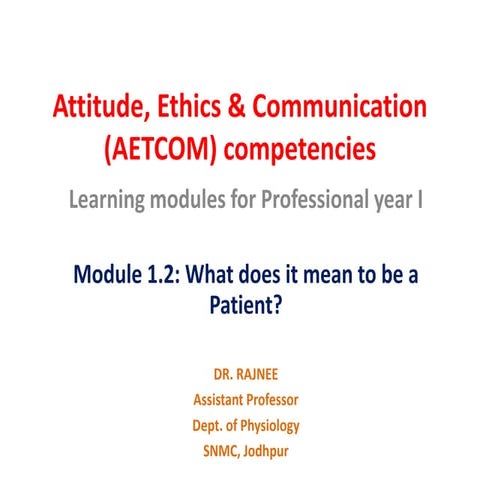 Attitude, Ethics & Communication (AETCOM) competencies

Learning modules for Professional year I

Module 1.2: What does it mean to be a Patient?

DR. RAJNEE
Assistant Professor
Dept. of Physiology
SNMC, Jodhpur